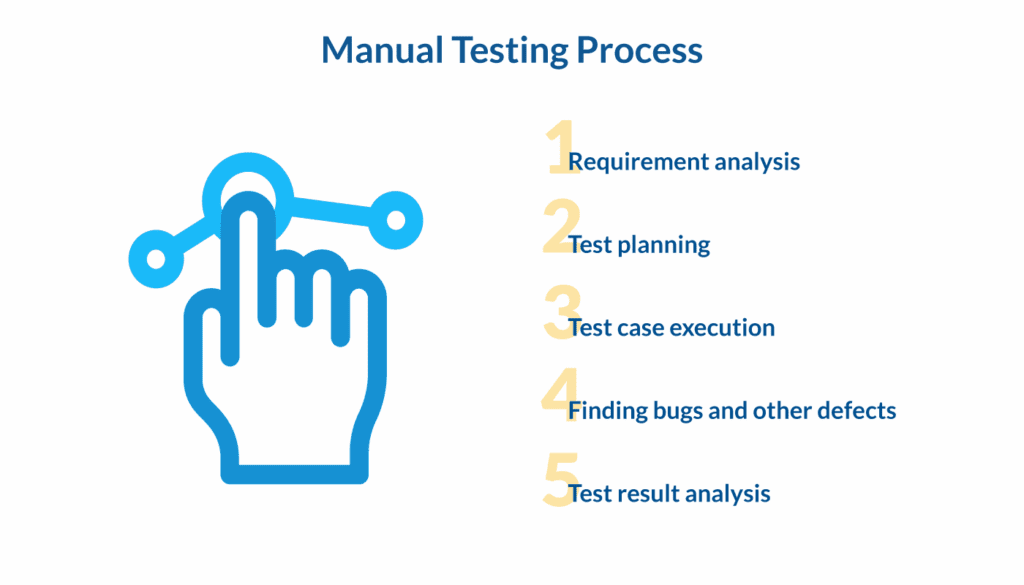 Manual Testing Process

1 Requirement analysis

2 Test planning

3 Test case execution

4 Finding bugs and other defects

5 Test result analysis